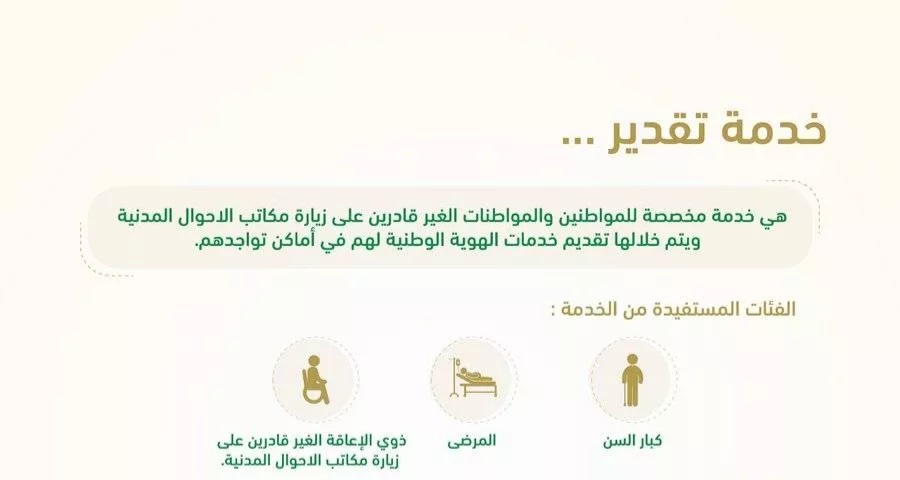 خدمة تقدير ...

هي خدمة مخصصة للمواطنين والمواطنات الغير قادرين على زيارة مكاتب الاحوال المدنية ويتم خلالها تقديم خدمات الهوية الوطنية لهم في أماكن تواجدهم.

الفئات المستفيدة من الخدمة :

كبار السن

المرضى

ذوي الإعاقة الغير قادرين على زيارة مكاتب الاحوال المدنية.